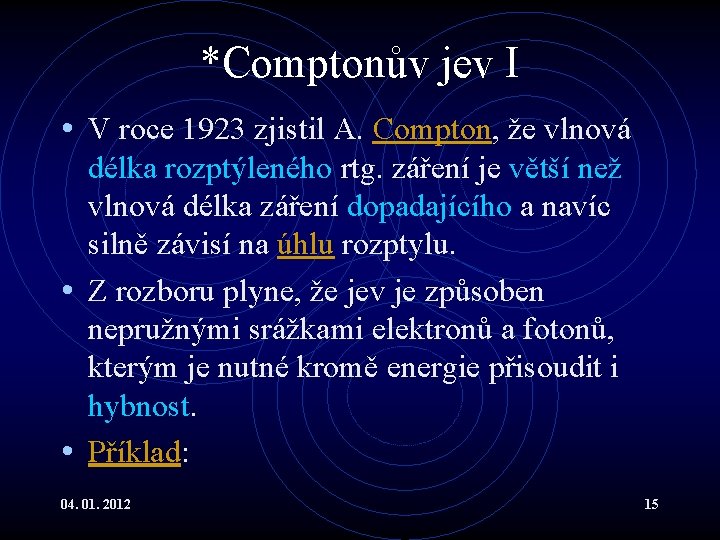 *Comptonův jev I

• V roce 1923 zjistil A. Compton, že vlnová délka rozptýleného rtg. záření je větší než vlnová délka záření dopadajícího a navíc silně závisí na úhlu rozptylu.

• Z rozboru plyne, že jev je způsoben nepružnými srážkami elektronů a fotonů, kterým je nutné kromě energie přisoudit i hybnost.

• Příklad:

04. 01. 2012

15